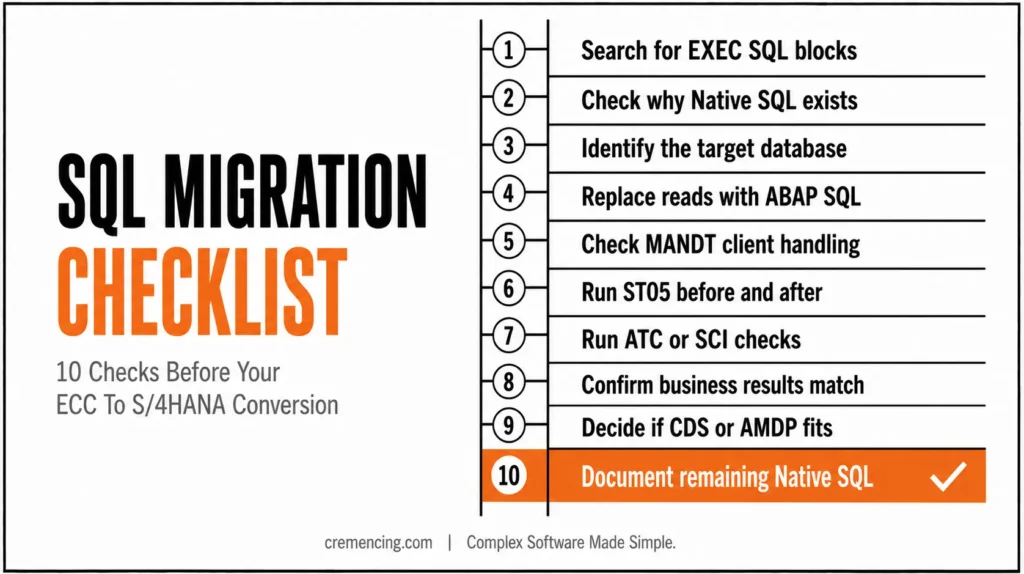 SQL MIGRATION CHECKLIST

10 Checks Before Your ECC To S/4HANA Conversion

1 Search for EXEC SQL blocks
2 Check why Native SQL exists
3 Identify the target database
4 Replace reads with ABAP SQL
5 Check MANDT client handling
6 Run ST05 before and after
7 Run ATC or SCI checks
8 Confirm business results match
9 Decide if CDS or AMDP fits
10 Document remaining Native SQL ✓

cremencing.com | Complex Software Made Simple.